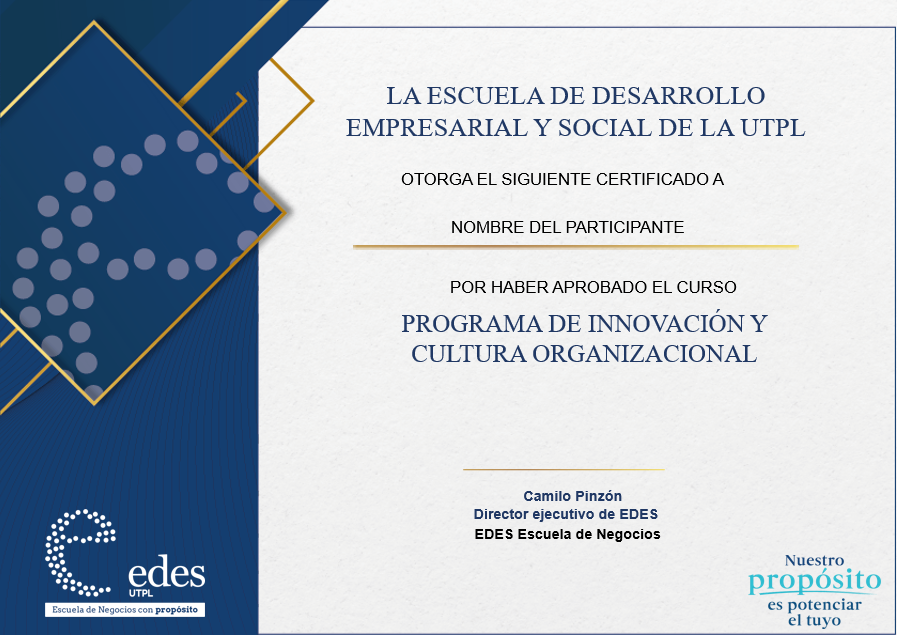 LA ESCUELA DE DESARROLLO EMPRESARIAL Y SOCIAL DE LA UTPL

OTORGA EL SIGUIENTE CERTIFICADO A

NOMBRE DEL PARTICIPANTE

POR HABER APROBADO EL CURSO

PROGRAMA DE INNOVACIÓN Y CULTURA ORGANIZACIONAL

Camilo Pinzón
Director ejecutivo de EDES
EDES Escuela de Negocios

edes
UTPL
Escuela de Negocios con propósito

Nuestro propósito es potenciar el tuyo